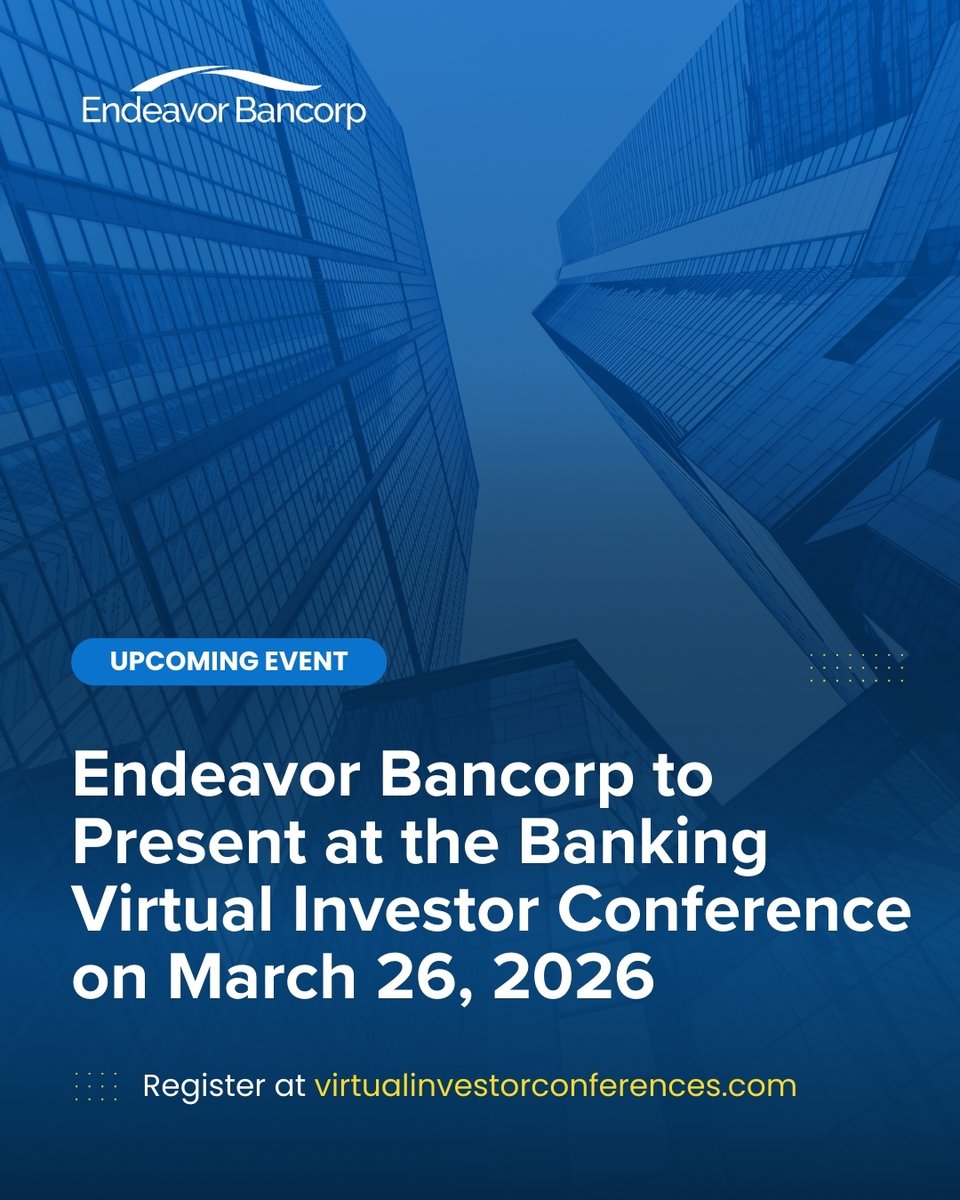 Endeavor Bancorp

UPCOMING EVENT

Endeavor Bancorp to Present at the Banking Virtual Investor Conference on March 26, 2026

Register at virtualinvestorconferences.com